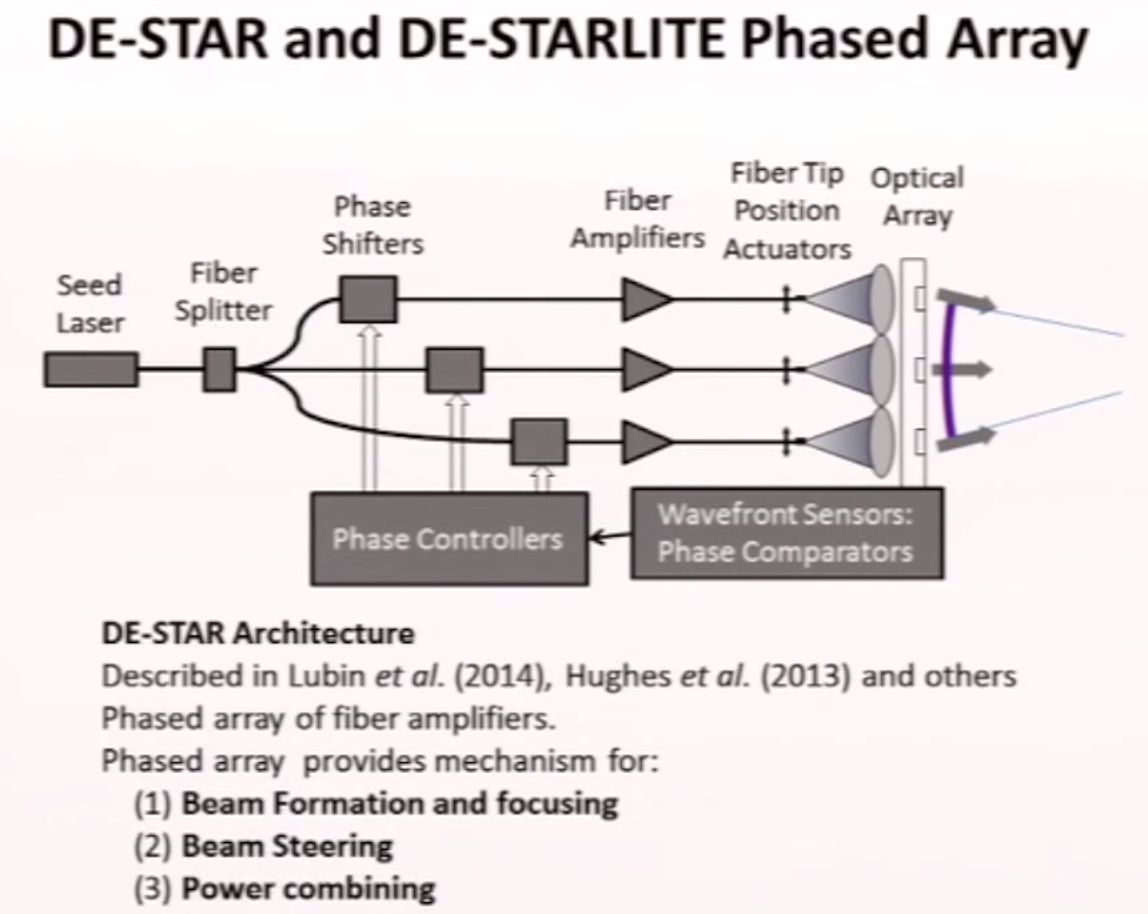 DE-STAR and DE-STARLITE Phased Array

Seed Laser

Fiber Splitter

Phase Shifters

Fiber Amplifiers

Fiber Tip Position Actuators

Optical Array

Phase Controllers

Wavefront Sensors: Phase Comparators

DE-STAR Architecture
Described in Lubin et al. (2014), Hughes et al. (2013) and others
Phased array of fiber amplifiers.
Phased array provides mechanism for:
(1) Beam Formation and focusing
(2) Beam Steering
(3) Power combining